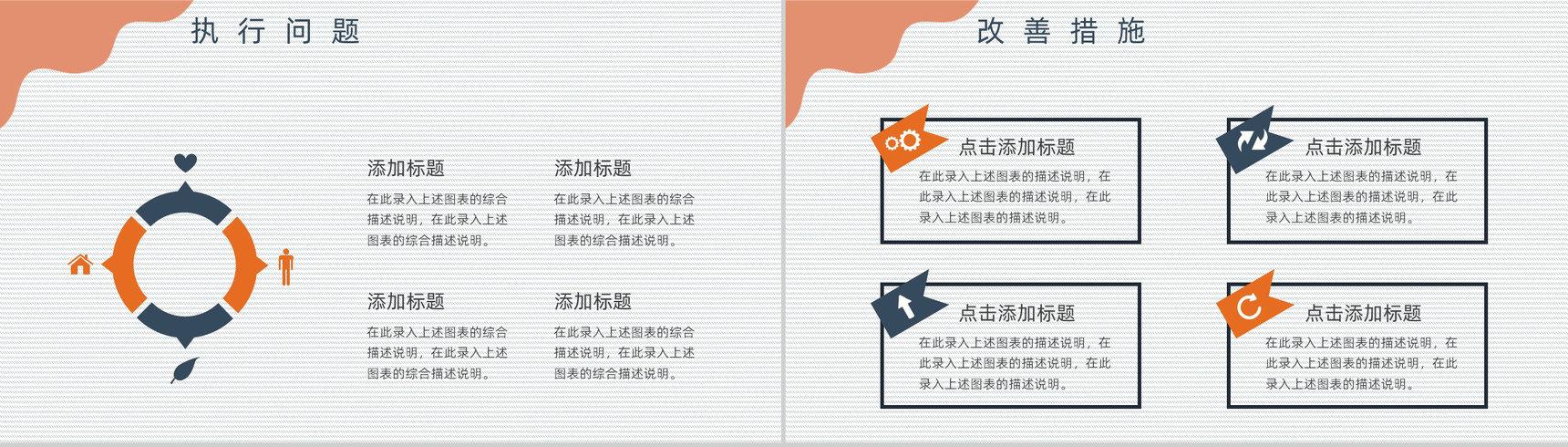 执 行 问 题

添加标题

在此录入上述图表的综合描述说明，在此录入上述图表的综合描述说明。

添加标题

在此录入上述图表的综合描述说明，在此录入上述图表的综合描述说明。

添加标题

在此录入上述图表的综合描述说明，在此录入上述图表的综合描述说明。

添加标题

在此录入上述图表的综合描述说明，在此录入上述图表的综合描述说明。

改 善 措 施

点击添加标题

在此录入上述图表的描述说明，在此录入上述图表的描述说明，在此录入上述图表的描述说明。

点击添加标题

在此录入上述图表的描述说明，在此录入上述图表的描述说明，在此录入上述图表的描述说明。

点击添加标题

在此录入上述图表的描述说明，在此录入上述图表的描述说明，在此录入上述图表的描述说明。

点击添加标题

在此录入上述图表的描述说明，在此录入上述图表的描述说明，在此录入上述图表的描述说明。